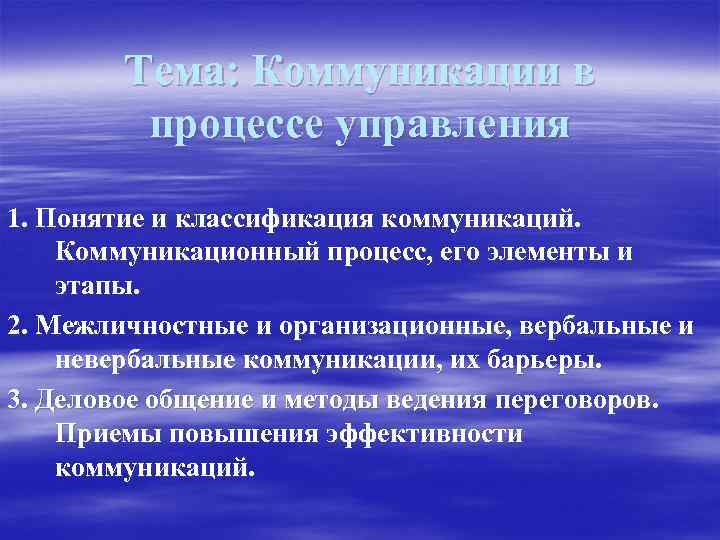 Тема: Коммуникации в процессе управления

1. Понятие и классификация коммуникаций. Коммуникационный процесс, его элементы и этапы.

2. Межличностные и организационные, вербальные и невербальные коммуникации, их барьеры.

3. Деловое общение и методы ведения переговоров. Приемы повышения эффективности коммуникаций.